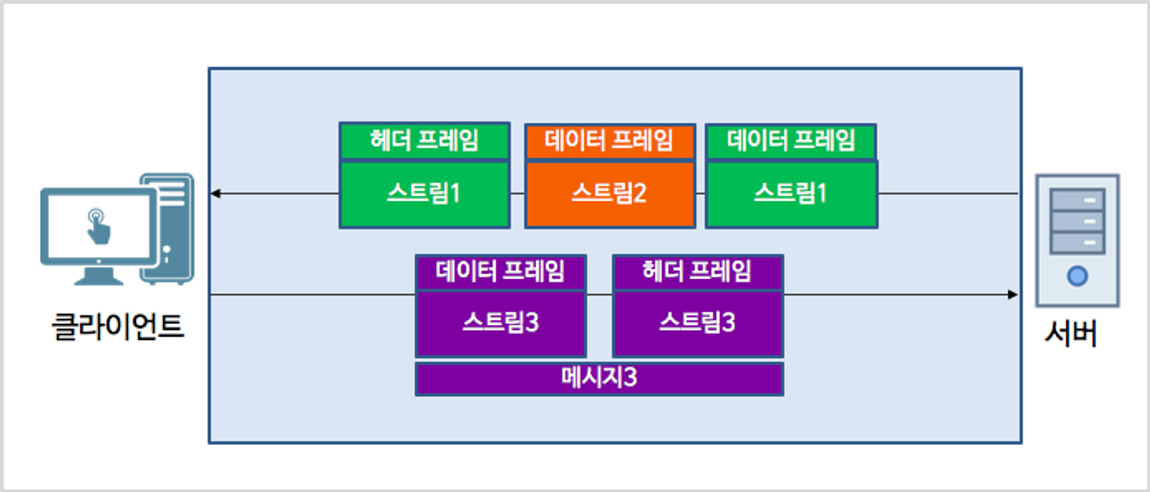 헤더 프레임
스트림1
데이터 프레임
스트림2
데이터 프레임
스트림1

데이터 프레임
스트림3
헤더 프레임
스트림3
메시지3

클라이언트

서버